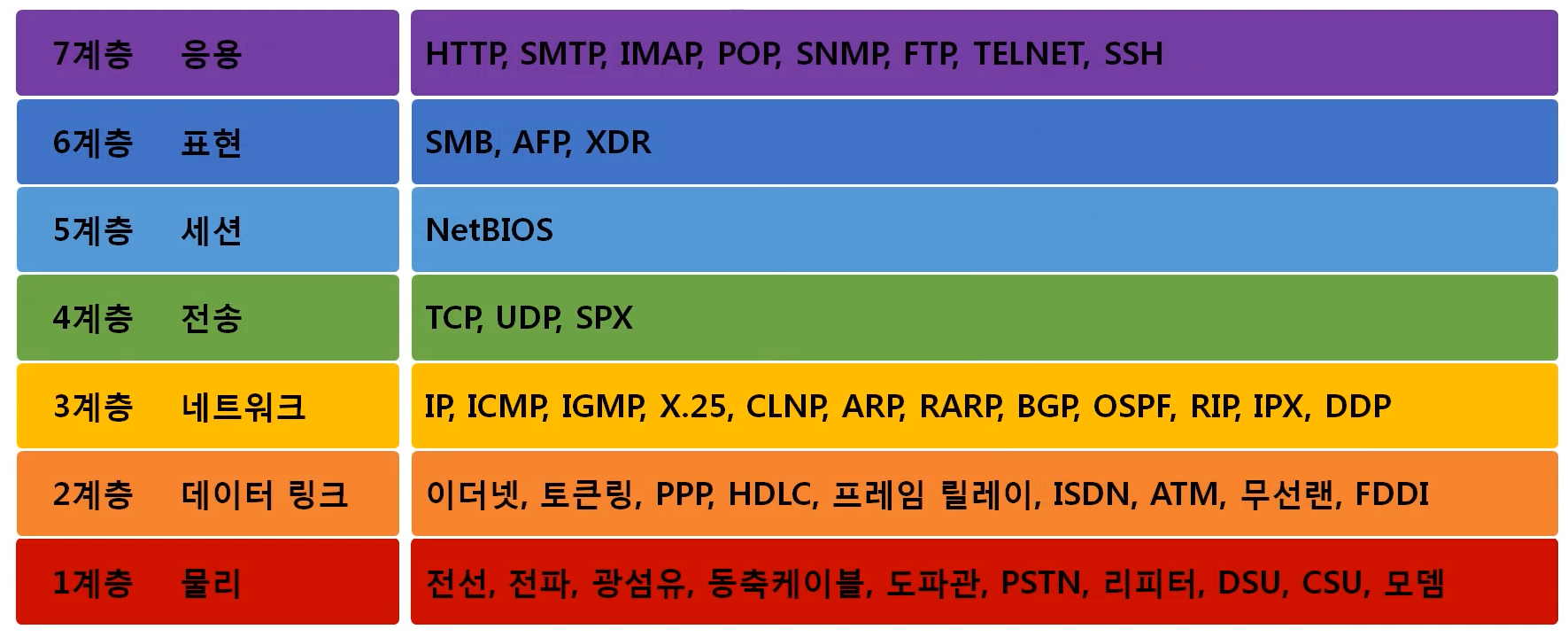 | 7계층 응용 | HTTP, SMTP, IMAP, POP, SNMP, FTP, TELNET, SSH |
|---|---|
| 6계층 표현 | SMB, AFP, XDR |
| 5계층 세션 | NetBIOS |
| 4계층 전송 | TCP, UDP, SPX |
| 3계층 네트워크 | IP, ICMP, IGMP, X.25, CLNP, ARP, RARP, BGP, OSPF, RIP, IPX, DDP |
| 2계층 데이터 링크 | 이더넷, 토큰링, PPP, HDLC, 프레임 릴레이, ISDN, ATM, 무선랜, FDDI |
| 1계층 물리 | 전선, 전파, 광섬유, 동축케이블, 도파관, PSTN, 리피터, DSU, CSU, 모뎀 |